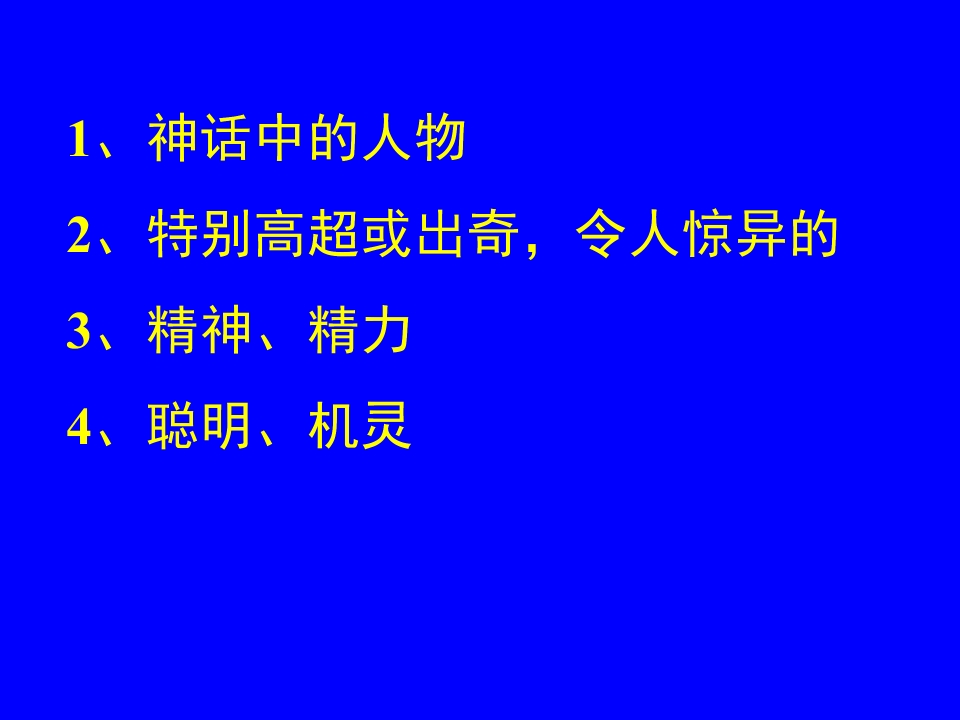 1、神话中的人物

2、特别高超或出奇，令人惊异的

3、精神、精力

4、聪明、机灵